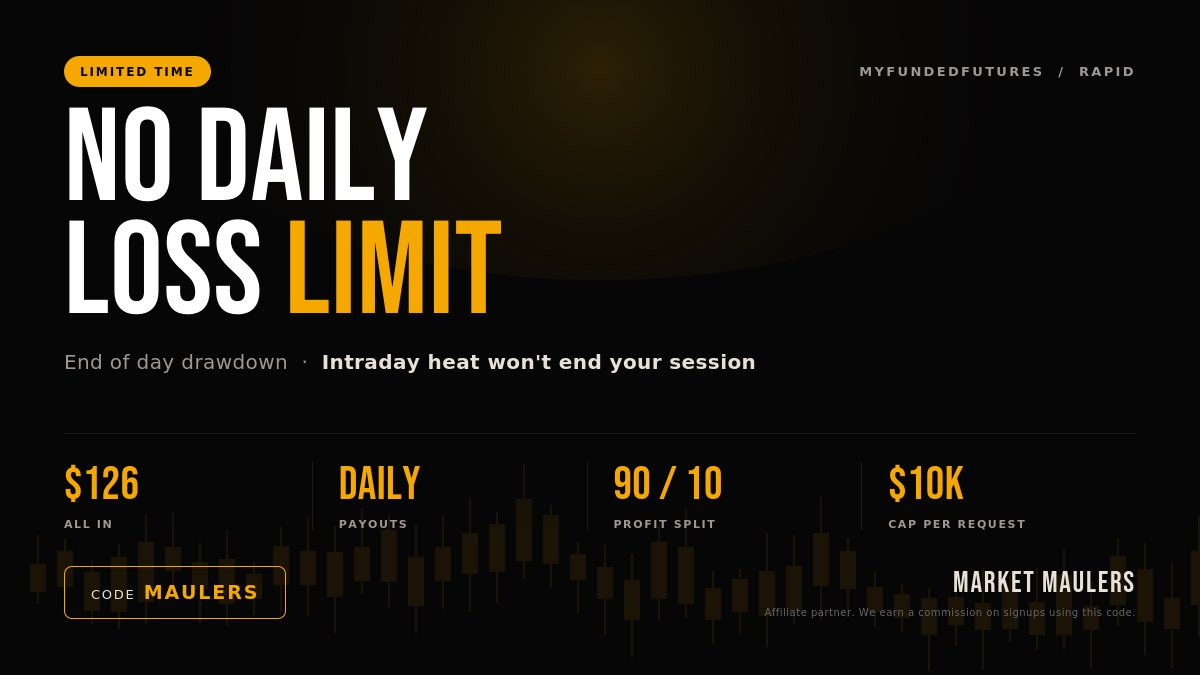 LIMITED TIME

MYFUNDEDFUTURES / RAPID

NO DAILY LOSS LIMIT

End of day drawdown · Intraday heat won't end your session

$126
ALL IN

DAILY
PAYOUTS

90 / 10
PROFIT SPLIT

$10K
CAP PER REQUEST

CODE MAULERS

MARKET MAULERS
Affiliate partner. We earn a commission on signups using this code.